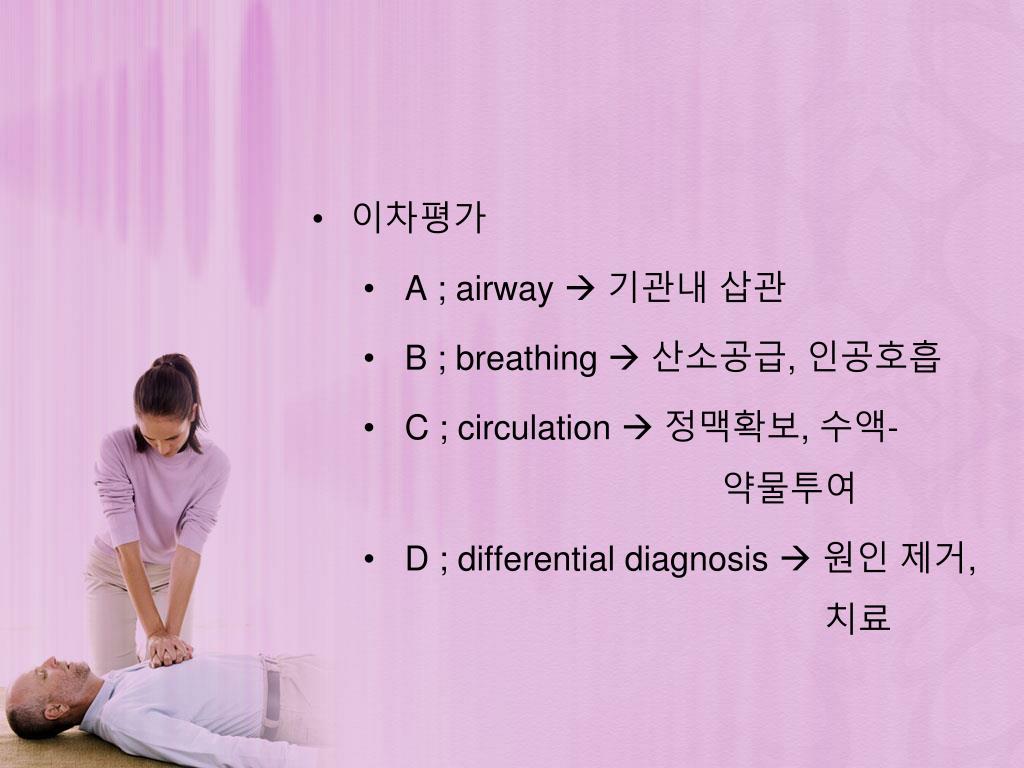 • 이차평가

• A ; airway → 기관내 삽관

• B ; breathing → 산소공급, 인공호흡

• C ; circulation → 정맥확보, 수액-약물투여

• D ; differential diagnosis → 원인 제거, 치료